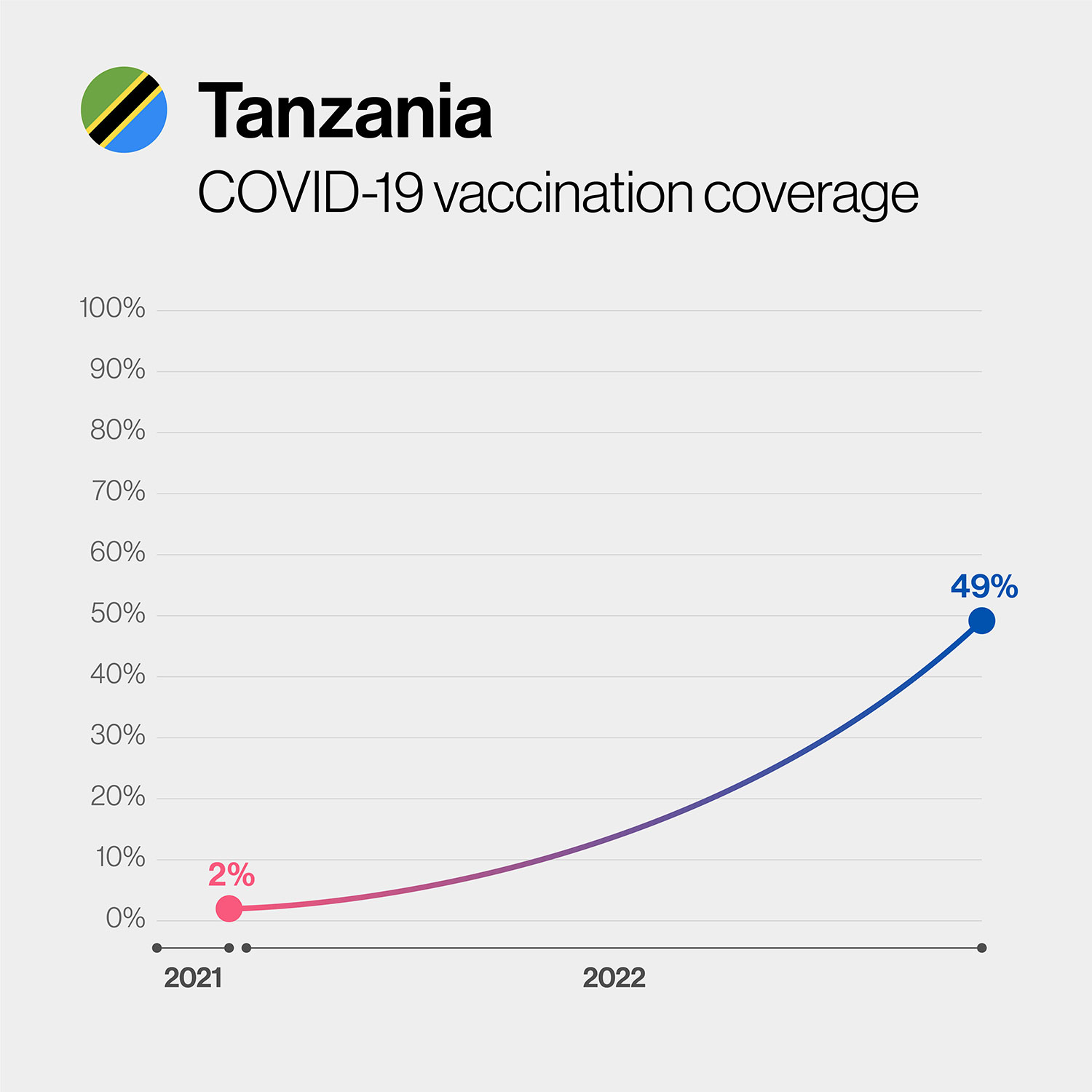 Tanzania
COVID-19 vaccination coverage

100%
90%
80%
70%
60%
50%
40%
30%
20%
10%
0%

49%
2%

2021
2022